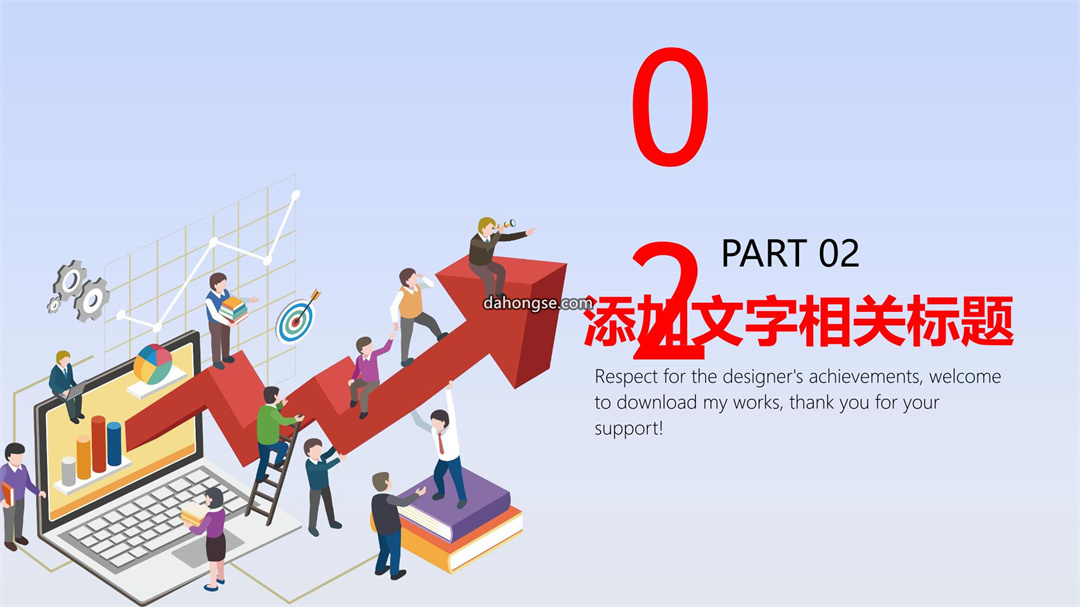 0
2
PART 02
dahongse.com
添加文字相关标题
Respect for the designer's achievements, welcome to download my works, thank you for your support!